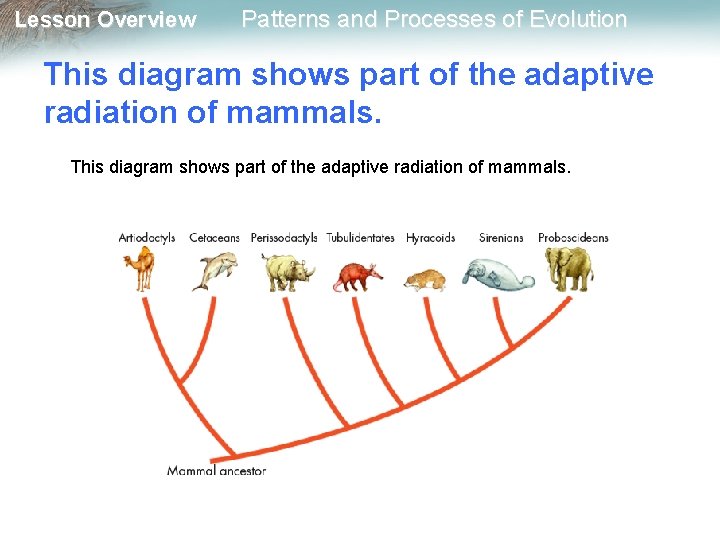 Lesson Overview Patterns and Processes of Evolution

This diagram shows part of the adaptive radiation of mammals.

This diagram shows part of the adaptive radiation of mammals.

Artiodactyls Cetaceans Perissodactyls Tubulidentates Hyracoids Sirenians Proboscideans

Mammal ancestor